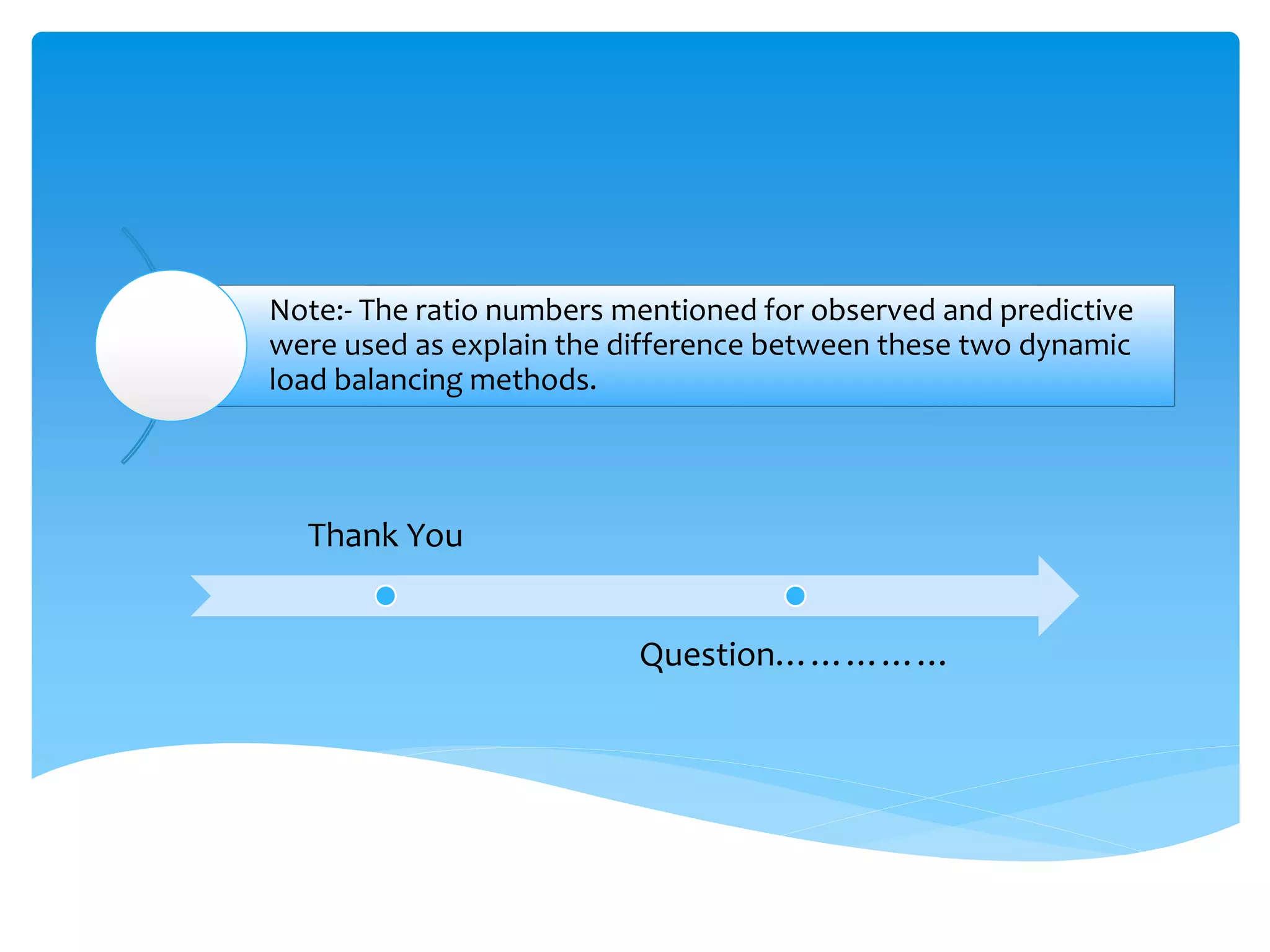 Note:- The ratio numbers mentioned for observed and predictive were used as explain the difference between these two dynamic load balancing methods.

Thank You

Question……………